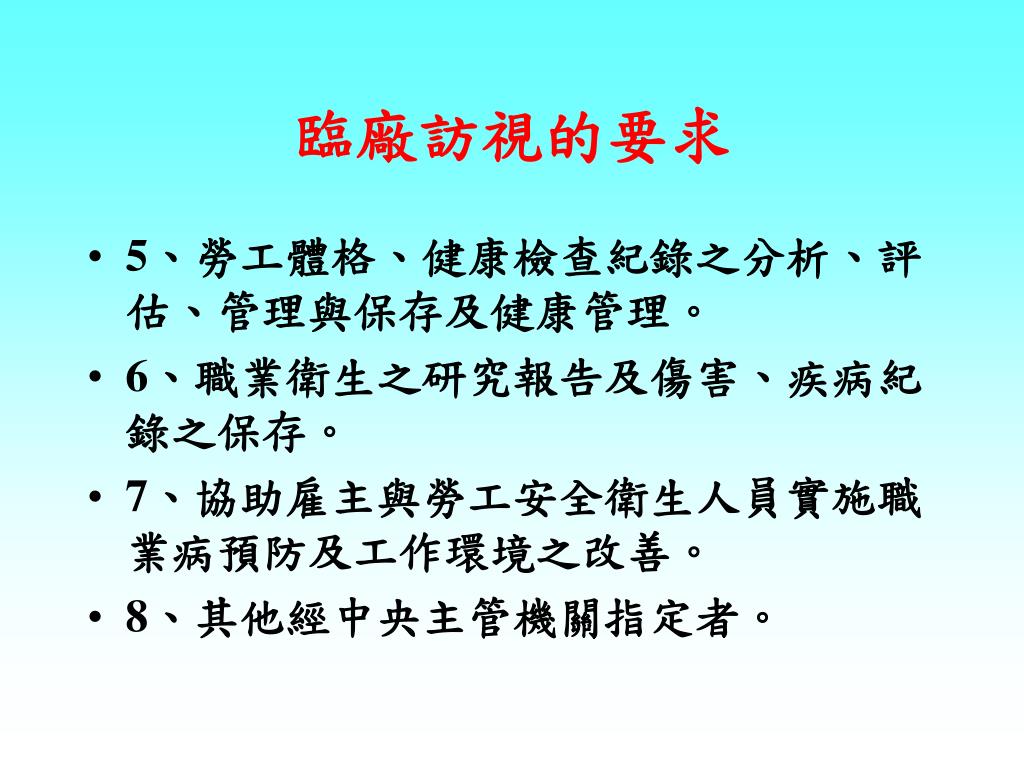 臨廠訪視的要求

• 5、勞工體格、健康檢查紀錄之分析、評估、管理與保存及健康管理。
• 6、職業衛生之研究報告及傷害、疾病紀錄之保存。
• 7、協助雇主與勞工安全衛生人員實施職業病預防及工作環境之改善。
• 8、其他經中央主管機關指定者。